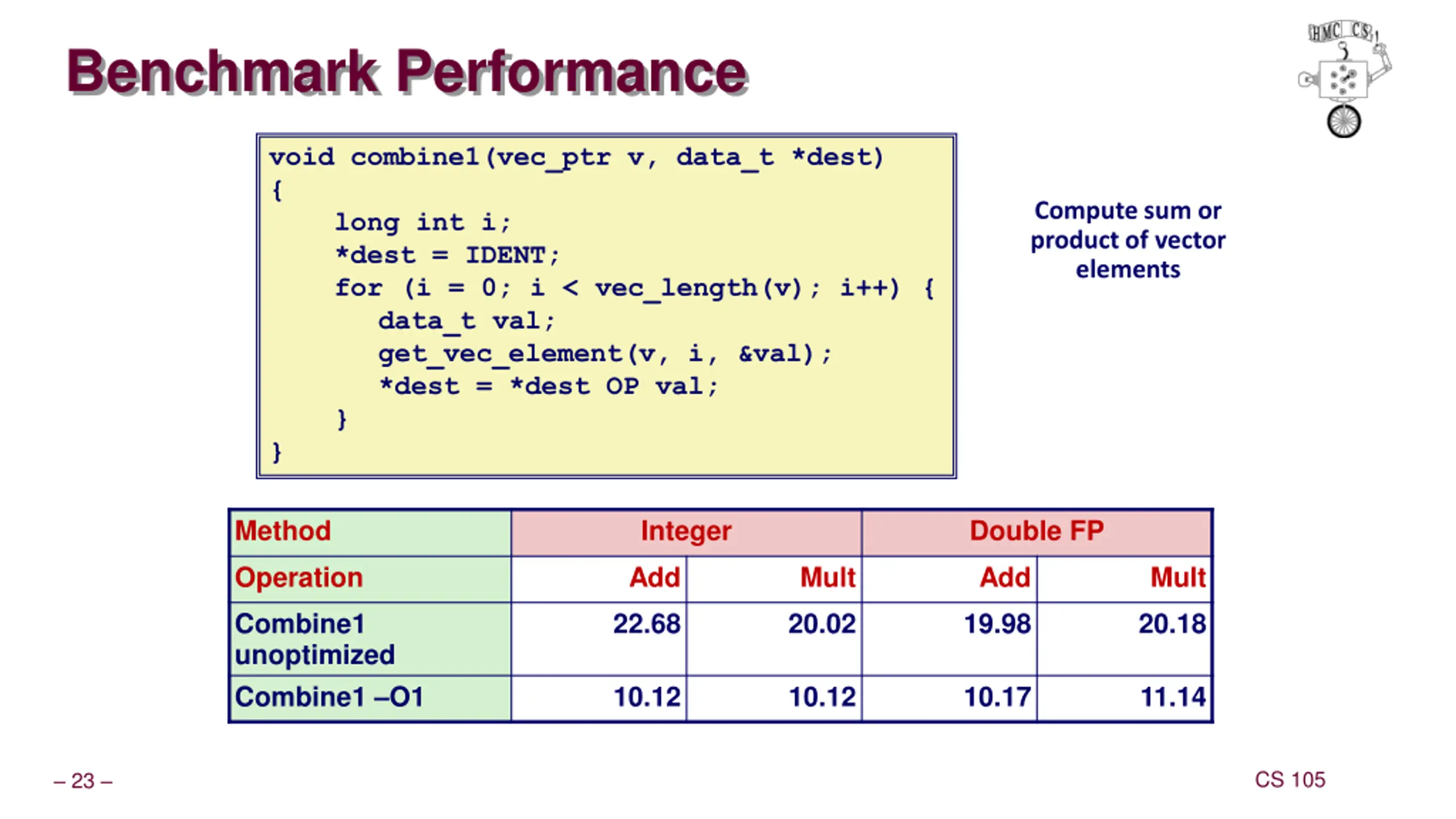 Benchmark Performance

HMC CS

void combine1(vec_ptr v, data_t *dest)
{
    long int i;
    *dest = IDENT;
    for (i = 0; i < vec_length(v); i++) {
        data_t val;
        get_vec_element(v, i, &val);
        *dest = *dest OP val;
    }
}

Compute sum or product of vector elements

| Method | Integer | | Double FP | |
|---|---|---|---|---|
| Operation | Add | Mult | Add | Mult |
| Combine1 unoptimized | 22.68 | 20.02 | 19.98 | 20.18 |
| Combine1 –O1 | 10.12 | 10.12 | 10.17 | 11.14 |

– 23 –

CS 105